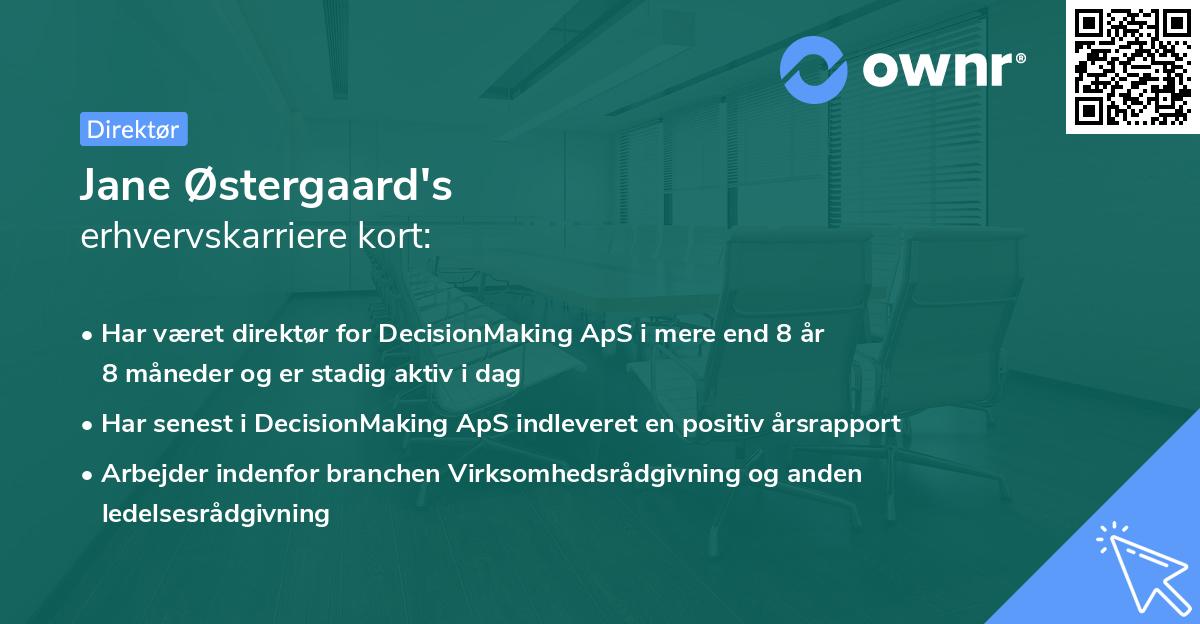 ownr®

Direktør

Jane Østergaard's
erhvervskarriere kort:

• Har været direktør for DecisionMaking ApS i mere end 8 år 8 måneder og er stadig aktiv i dag
• Har senest i DecisionMaking ApS indleveret en positiv årsrapport
• Arbejder indenfor branchen Virksomhedsrådgivning og anden ledelsesrådgivning